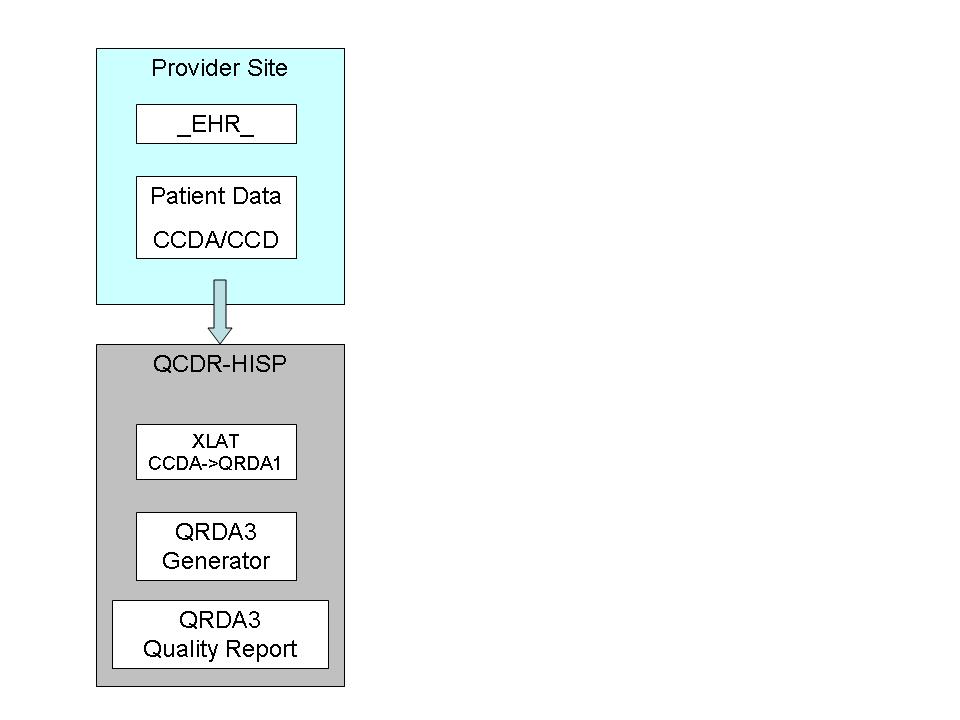 Provider Site

_EHR_

Patient Data

CCDA/CCD

QCDR-HISP

XLAT
CCDA->QRDA1

QRDA3
Generator

QRDA3
Quality Report